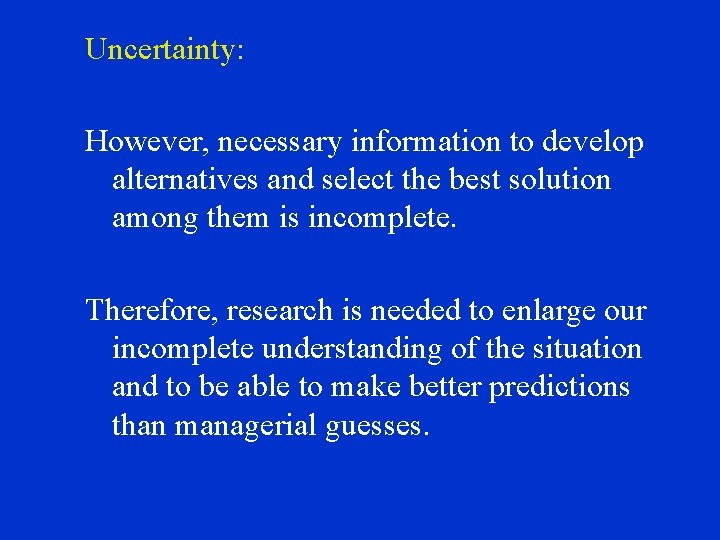 Uncertainty:

However, necessary information to develop alternatives and select the best solution among them is incomplete.

Therefore, research is needed to enlarge our incomplete understanding of the situation and to be able to make better predictions than managerial guesses.